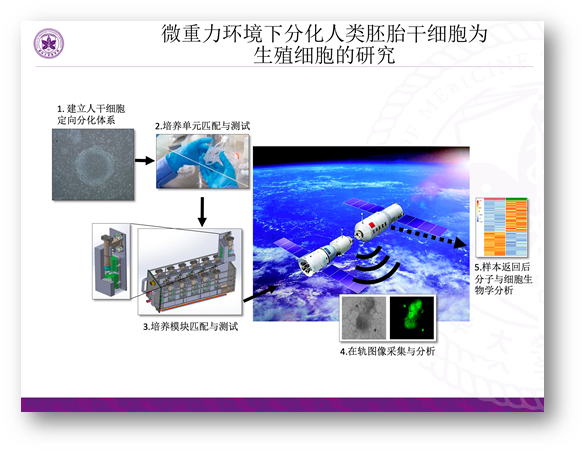 微重力环境下分化人类胚胎干细胞为生殖细胞的研究

1. 建立人干细胞定向分化体系

2.培养单元匹配与测试

3.培养模块匹配与测试

4.在轨图像采集与分析

5.样本返回后分子与细胞生物学分析